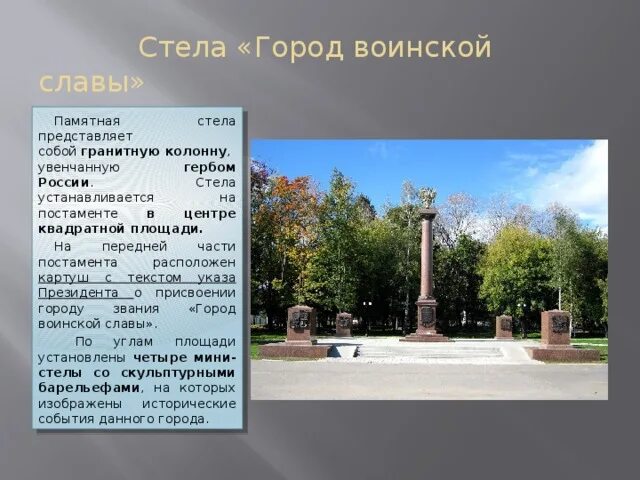 Стела «Город воинской славы»

Памятная стела представляет собой гранитную колонну, увенчанную гербом России. Стела устанавливается на постаменте в центре квадратной площади.

На передней части постамента расположен картуш с текстом указа Президента о присвоении городу звания «Город воинской славы».

По углам площади установлены четыре мини-стелы со скульптурными барельефами, на которых изображены исторические события данного города.